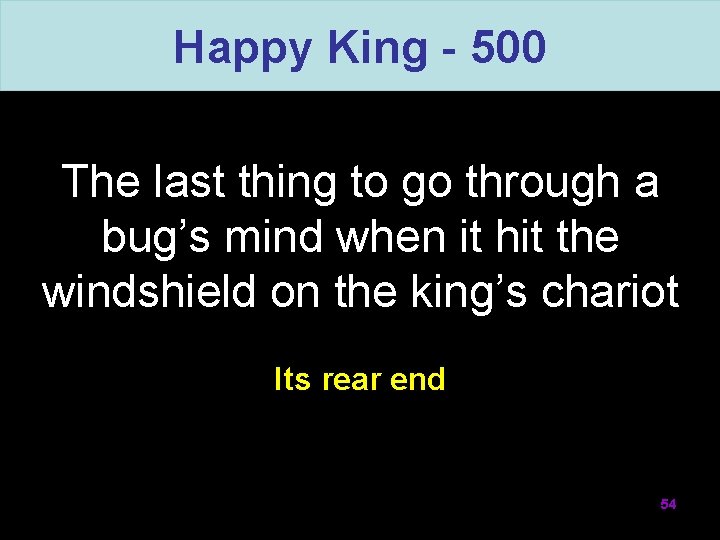 Happy King - 500

The last thing to go through a bug’s mind when it hit the windshield on the king’s chariot

Its rear end

54